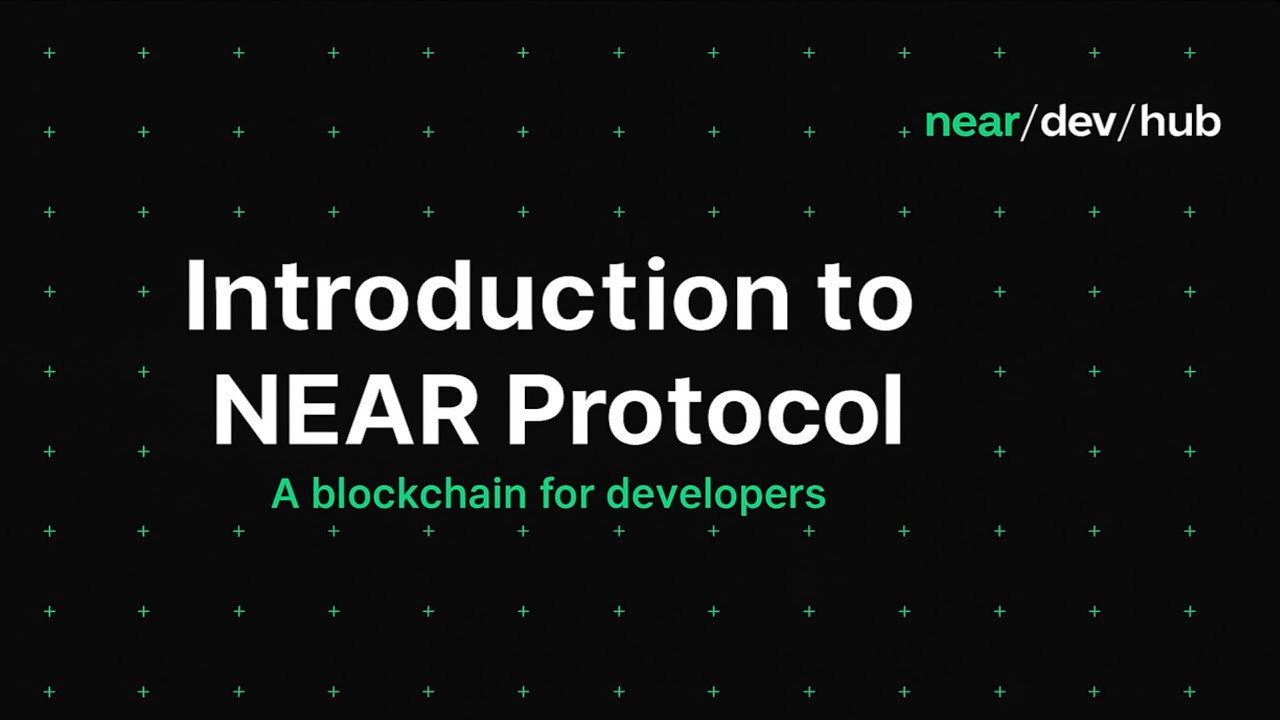 near/dev/hub

Introduction to NEAR Protocol

A blockchain for developers